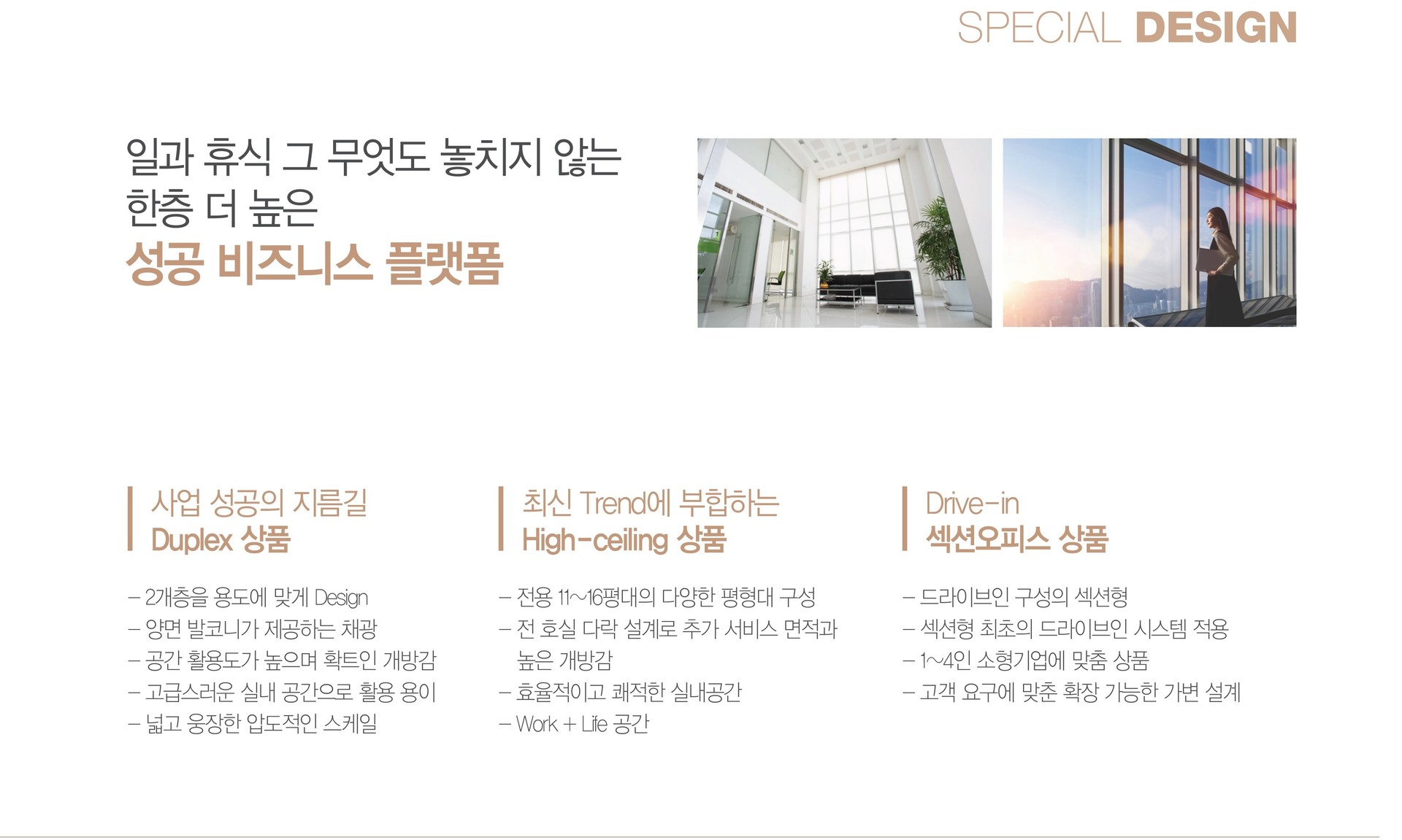 SPECIAL DESIGN

일과 휴식 그 무엇도 놓치지 않는
한층 더 높은
성공 비즈니스 플랫폼

사업 성공의 지름길
Duplex 상품

– 2개층을 용도에 맞게 Design
– 양면 발코니가 제공하는 채광
– 공간 활용도가 높으며 확트인 개방감
– 고급스러운 실내 공간으로 활용 용이
– 넓고 웅장한 압도적인 스케일

최신 Trend에 부합하는
High-ceiling 상품

– 전용 11~16평대의 다양한 평형대 구성
– 전 호실 다락 설계로 추가 서비스 면적과 높은 개방감
– 효율적이고 쾌적한 실내공간
– Work + Life 공간

Drive-in
섹션오피스 상품

– 드라이브인 구성의 섹션형
– 섹션형 최초의 드라이브인 시스템 적용
– 1~4인 소형기업에 맞춤 상품
– 고객 요구에 맞춘 확장 가능한 가변 설계